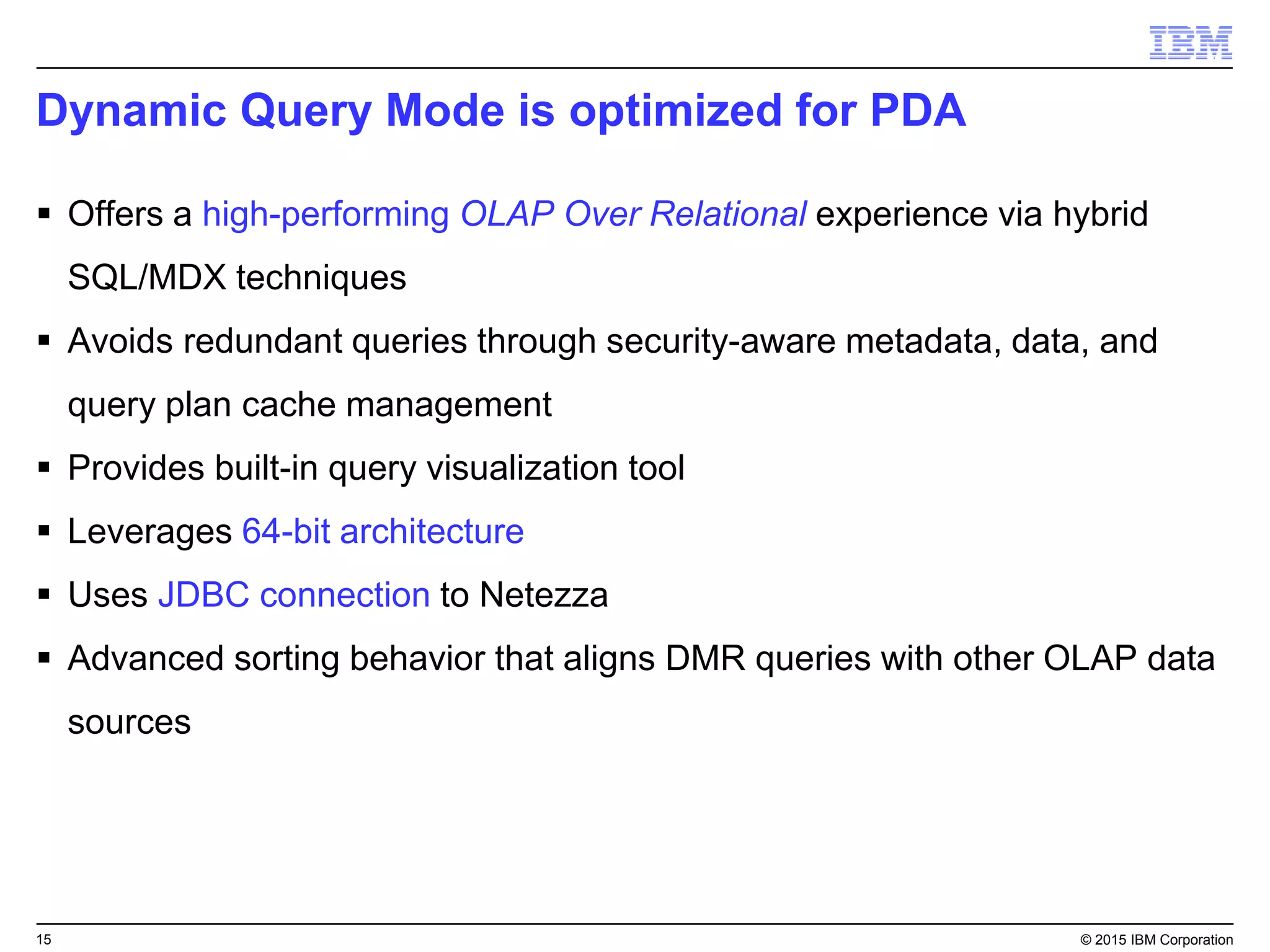 IBM

Dynamic Query Mode is optimized for PDA

▪ Offers a high-performing OLAP Over Relational experience via hybrid SQL/MDX techniques

▪ Avoids redundant queries through security-aware metadata, data, and query plan cache management

▪ Provides built-in query visualization tool

▪ Leverages 64-bit architecture

▪ Uses JDBC connection to Netezza

▪ Advanced sorting behavior that aligns DMR queries with other OLAP data sources

15

© 2015 IBM Corporation